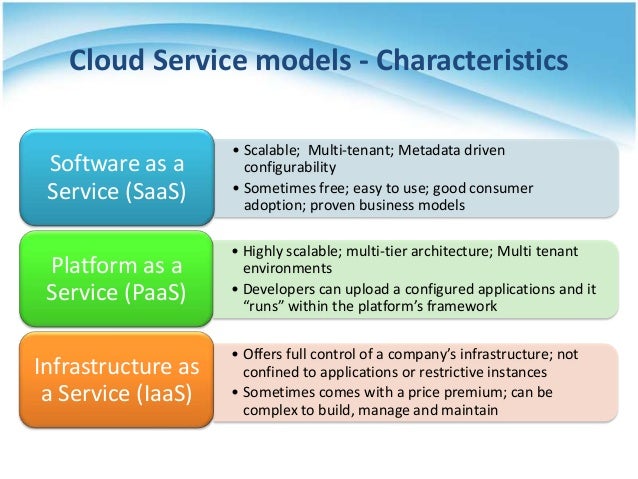 Cloud Service models - Characteristics

Software as a Service (SaaS)

• Scalable; Multi-tenant; Metadata driven configurability
• Sometimes free; easy to use; good consumer adoption; proven business models

Platform as a Service (PaaS)

• Highly scalable; multi-tier architecture; Multi tenant environments
• Developers can upload a configured applications and it "runs" within the platform's framework

Infrastructure as a Service (IaaS)

• Offers full control of a company's infrastructure; not confined to applications or restrictive instances
• Sometimes comes with a price premium; can be complex to build, manage and maintain